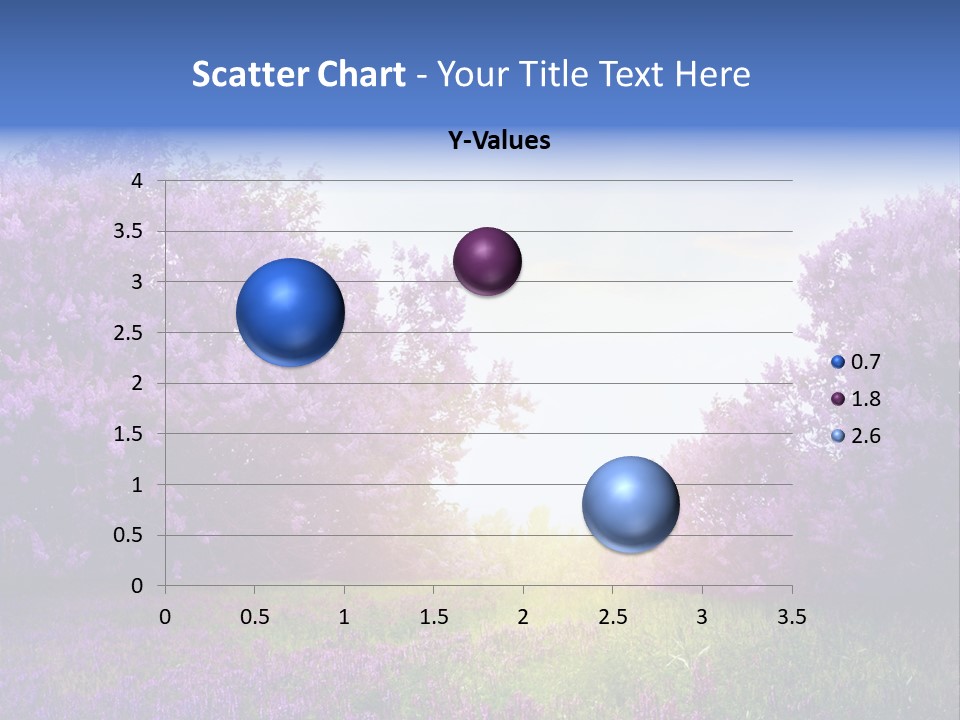 Scatter Chart - Your Title Text Here

Y-Values

4
3.5
3
2.5
2
1.5
1
0.5
0

0 0.5 1 1.5 2 2.5 3 3.5

0.7
1.8
2.6